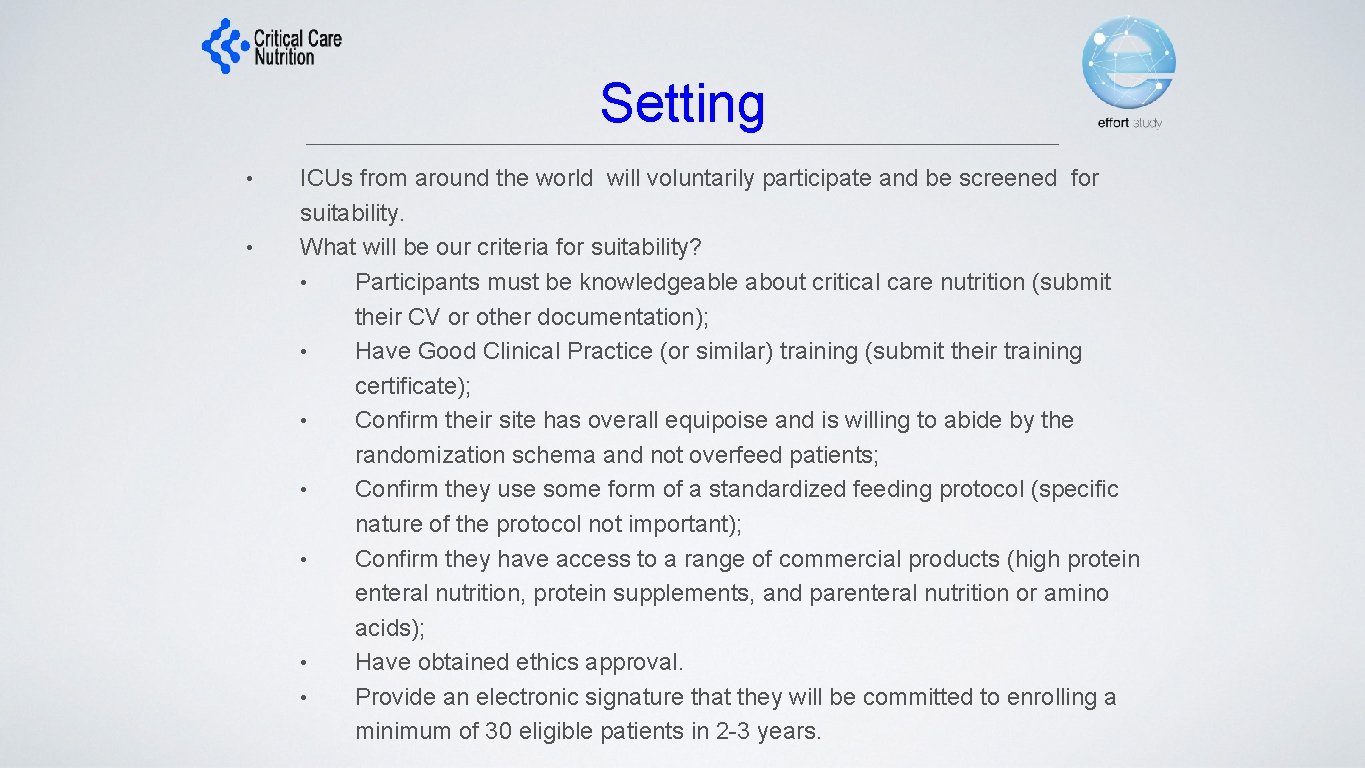 Critical Care Nutrition

effort study

Setting

• ICUs from around the world will voluntarily participate and be screened for suitability.
• What will be our criteria for suitability?
  • Participants must be knowledgeable about critical care nutrition (submit their CV or other documentation);
  • Have Good Clinical Practice (or similar) training (submit their training certificate);
  • Confirm their site has overall equipoise and is willing to abide by the randomization schema and not overfeed patients;
  • Confirm they use some form of a standardized feeding protocol (specific nature of the protocol not important);
  • Confirm they have access to a range of commercial products (high protein enteral nutrition, protein supplements, and parenteral nutrition or amino acids);
  • Have obtained ethics approval.
  • Provide an electronic signature that they will be committed to enrolling a minimum of 30 eligible patients in 2-3 years.